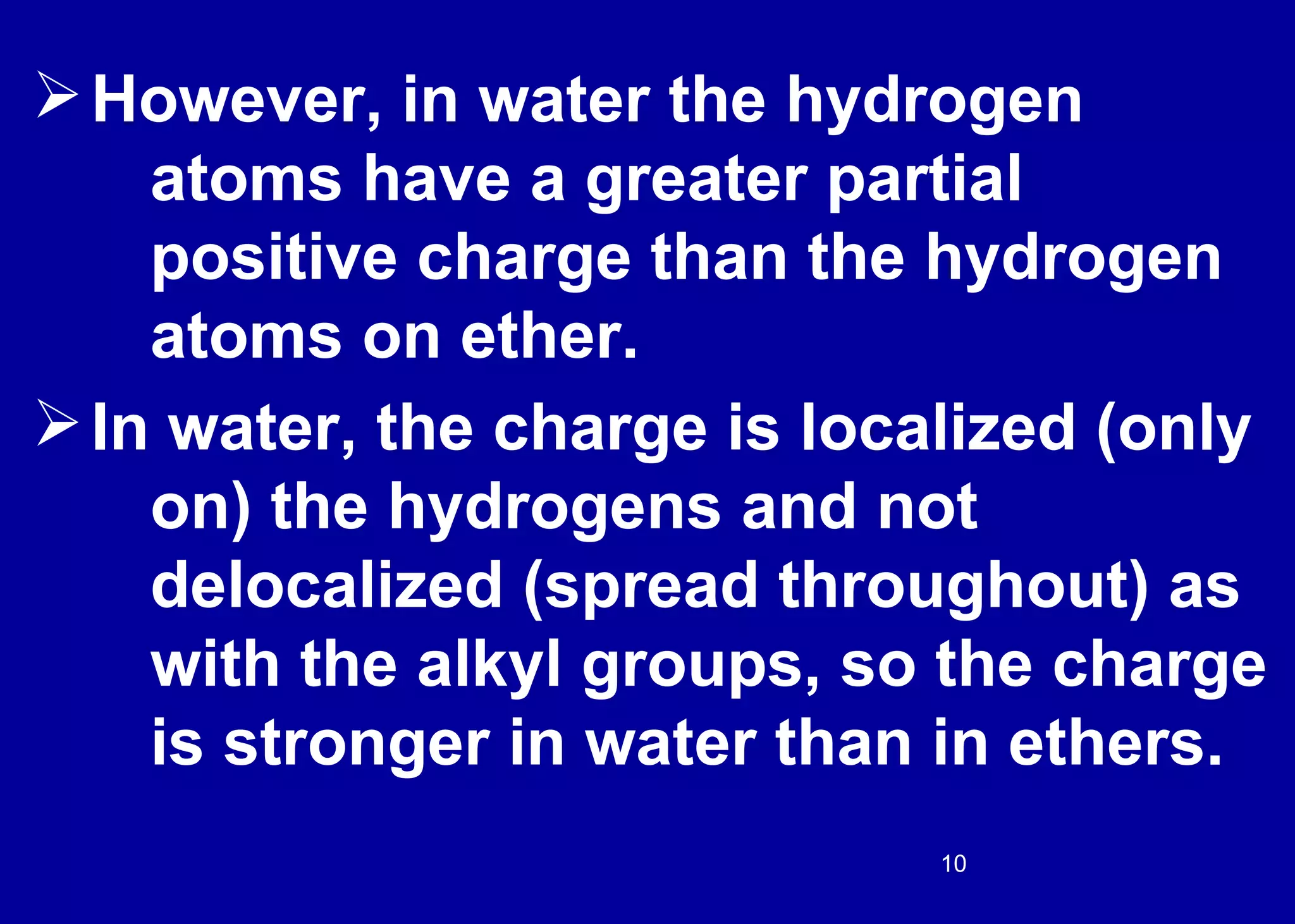 ➢ However, in water the hydrogen atoms have a greater partial positive charge than the hydrogen atoms on ether.

➢ In water, the charge is localized (only on) the hydrogens and not delocalized (spread throughout) as with the alkyl groups, so the charge is stronger in water than in ethers.

10